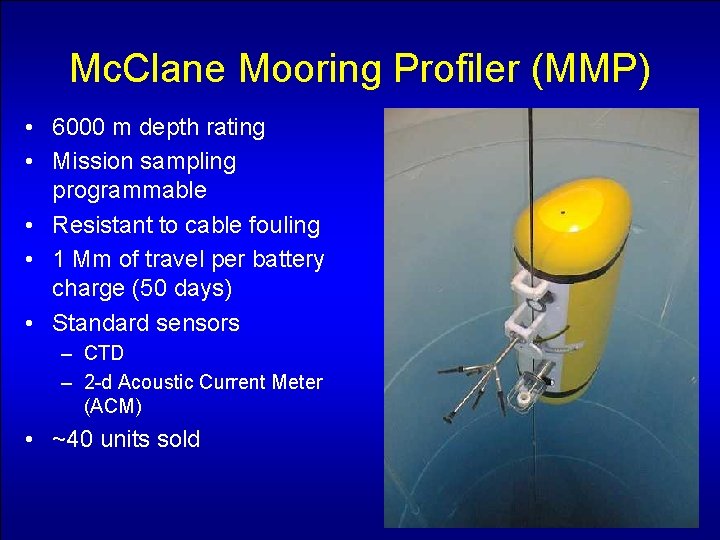 McClane Mooring Profiler (MMP)

• 6000 m depth rating
• Mission sampling programmable
• Resistant to cable fouling
• 1 Mm of travel per battery charge (50 days)
• Standard sensors
  – CTD
  – 2-d Acoustic Current Meter (ACM)
• ~40 units sold